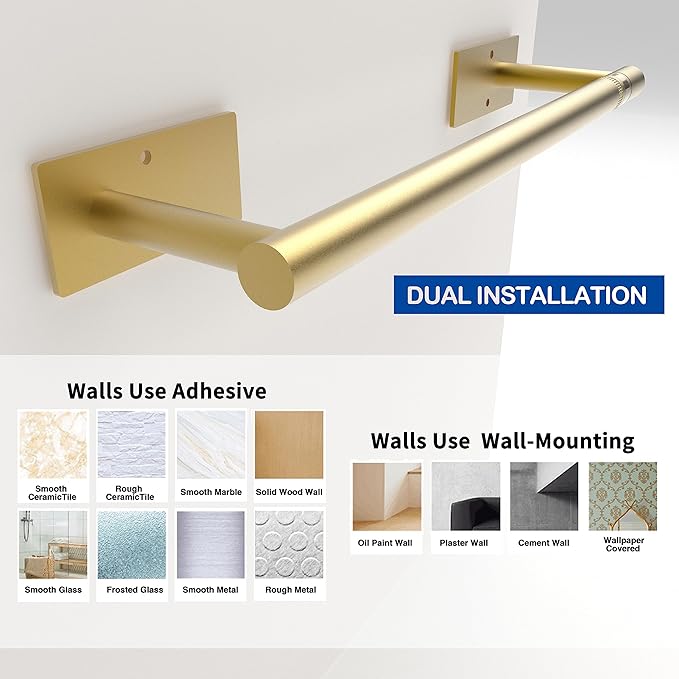 DUAL INSTALLATION

Walls Use Adhesive

Smooth CeramicTile
Rough CeramicTile
Smooth Marble
Solid Wood Wall
Smooth Glass
Frosted Glass
Smooth Metal
Rough Metal

Walls Use Wall-Mounting

Oil Paint Wall
Plaster Wall
Cement Wall
Wallpaper Covered